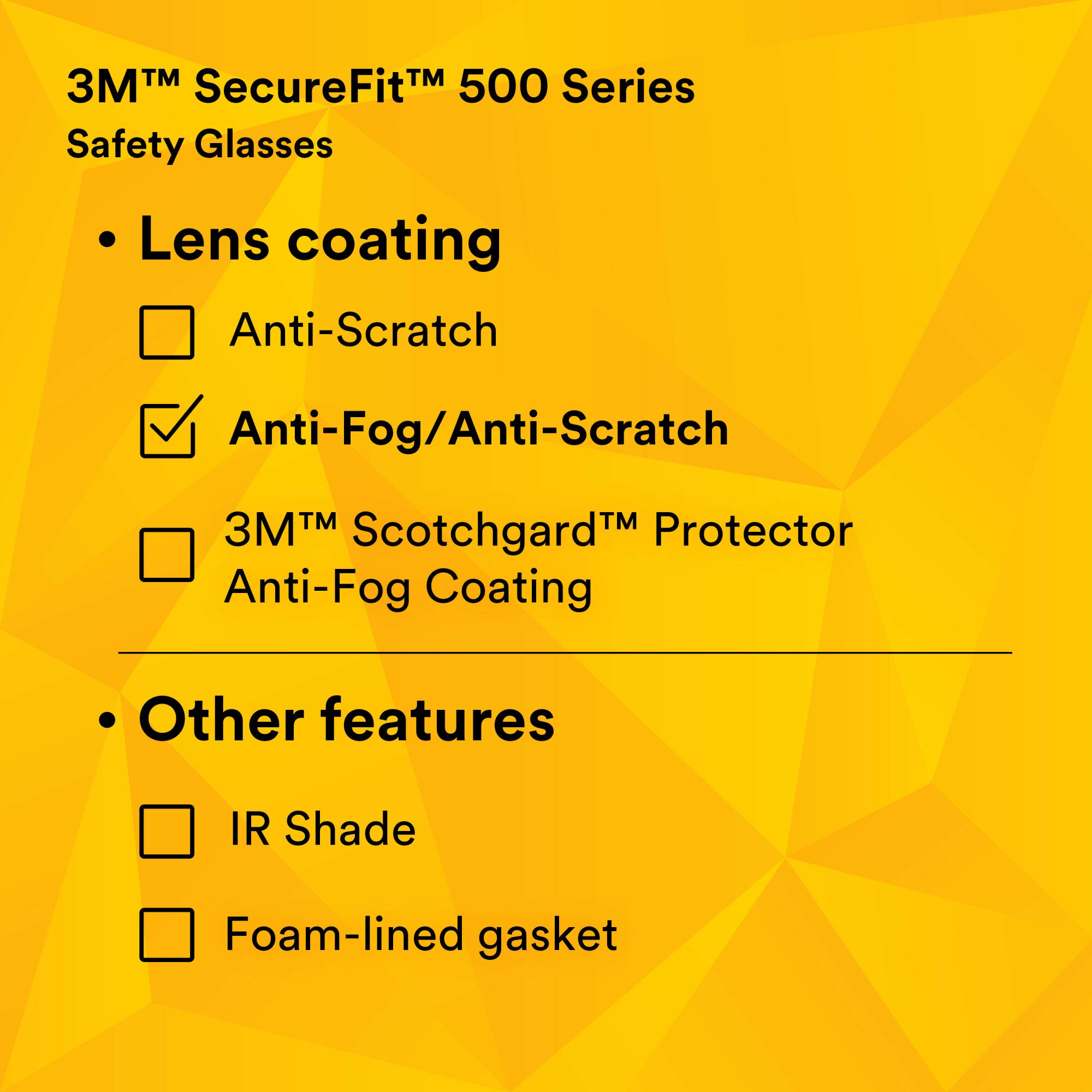 3M™ SecureFit™ 500 Series
Safety Glasses

• Lens coating

☐ Anti-Scratch

☑ Anti-Fog/Anti-Scratch

☐ 3M™ Scotchgard™ Protector Anti-Fog Coating

• Other features

☐ IR Shade

☐ Foam-lined gasket